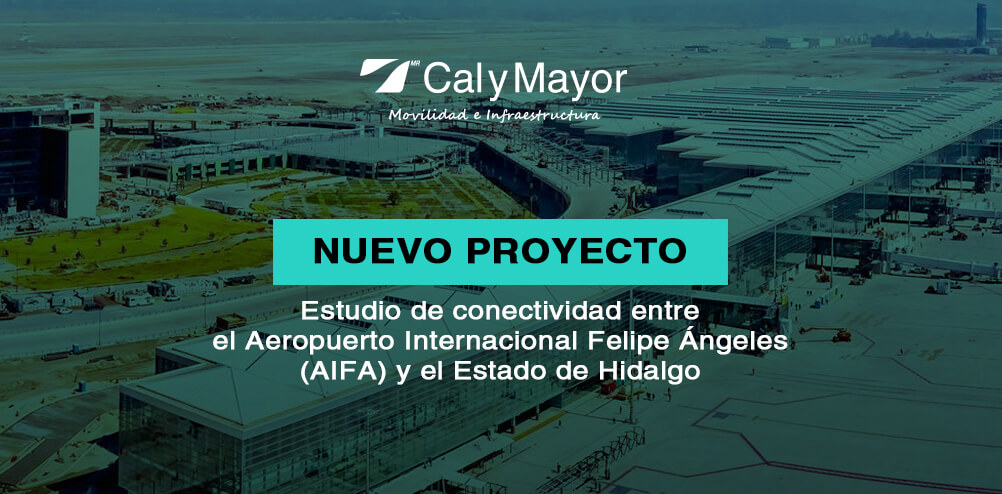 MR Cal y Mayor
Movilidad e Infraestructura

NUEVO PROYECTO

Estudio de conectividad entre el Aeropuerto Internacional Felipe Ángeles (AIFA) y el Estado de Hidalgo